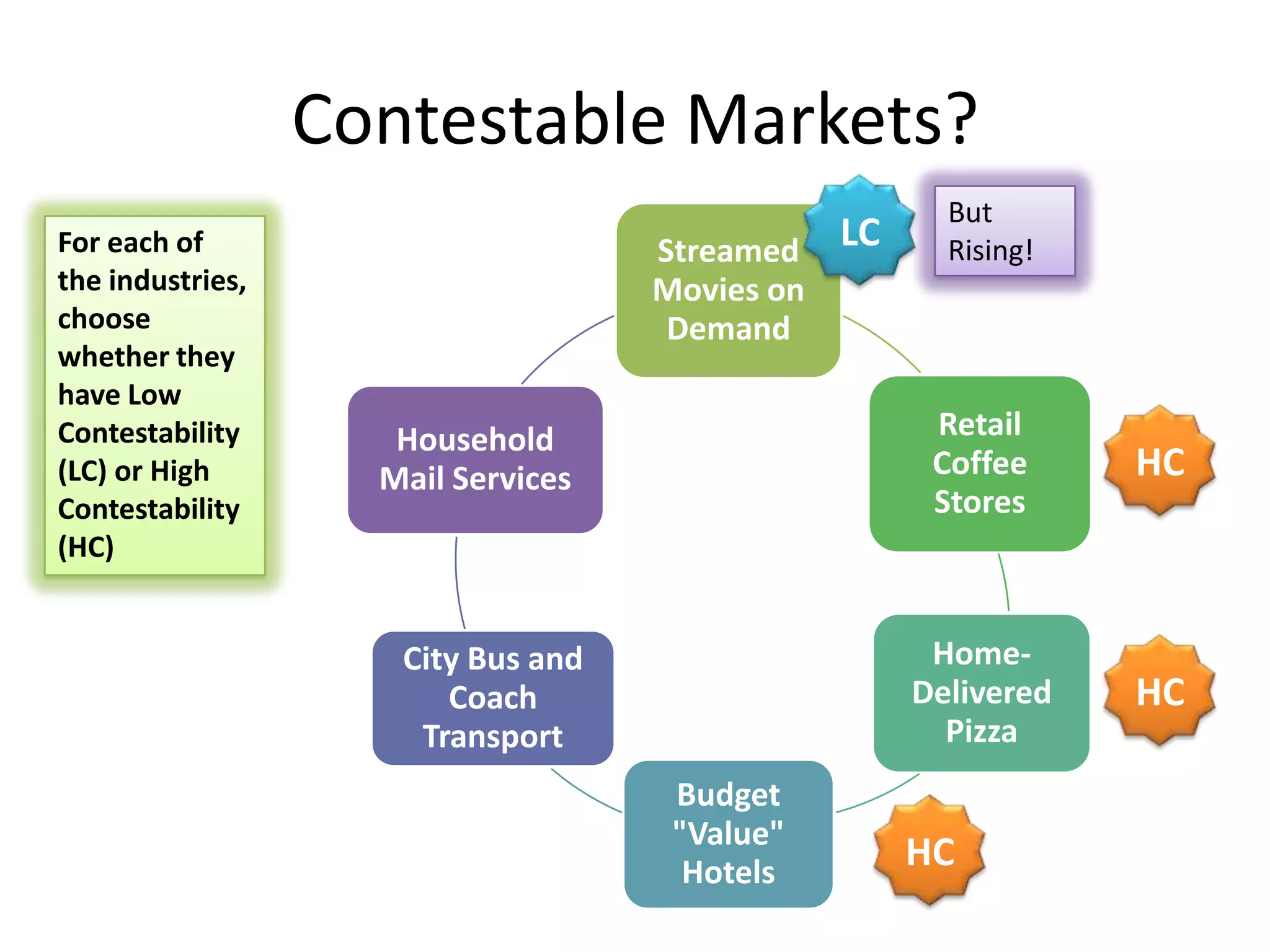 Contestable Markets?

For each of the industries, choose whether they have Low Contestability (LC) or High Contestability (HC)

Streamed Movies on Demand

LC

But Rising!

Retail Coffee Stores

HC

Home-Delivered Pizza

HC

Budget "Value" Hotels

HC

City Bus and Coach Transport

Household Mail Services